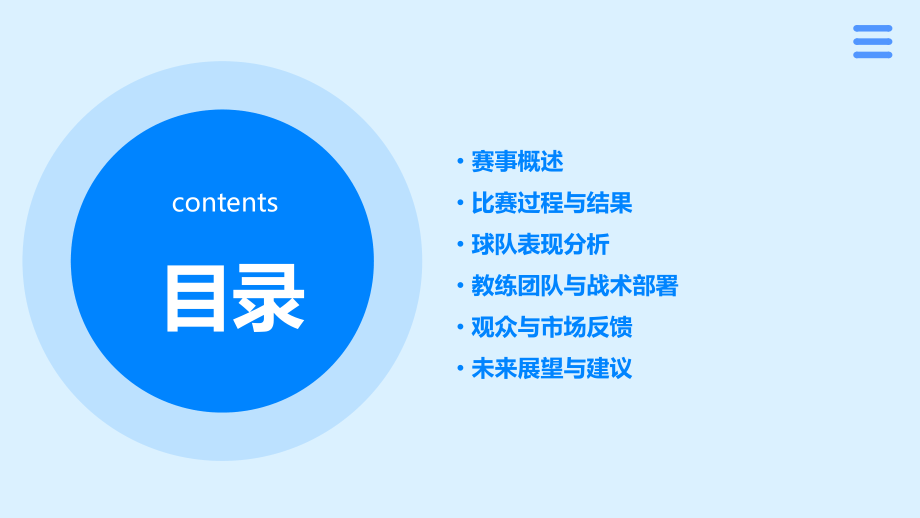 contents

目录

• 赛事概述
• 比赛过程与结果
• 球队表现分析
• 教练团队与战术部署
• 观众与市场反馈
• 未来展望与建议